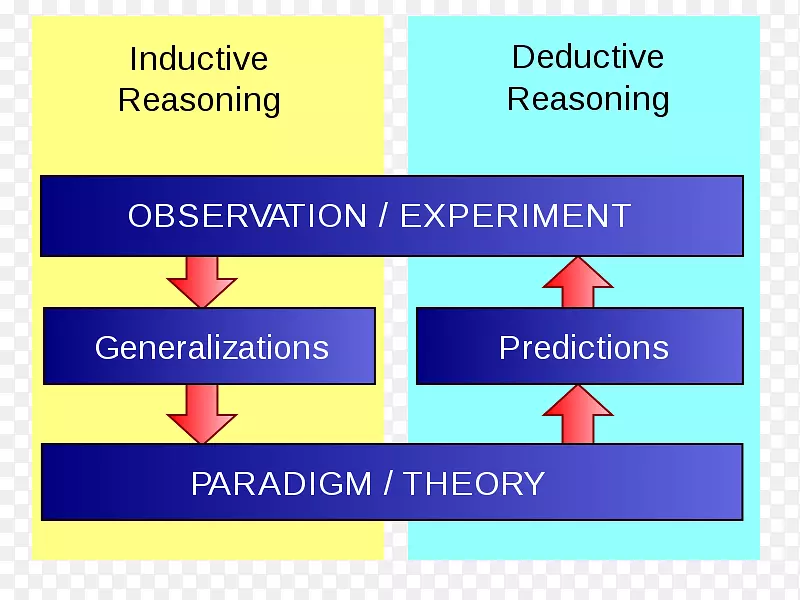 Inductive Reasoning

Deductive Reasoning

OBSERVATION / EXPERIMENT

Generalizations

Predictions

PARADIGM / THEORY